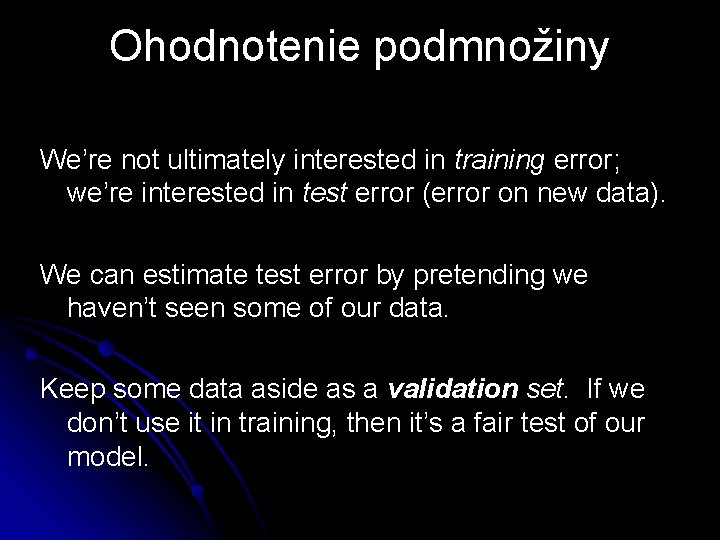 Ohodnotenie podmnožiny

We’re not ultimately interested in training error; we’re interested in test error (error on new data).

We can estimate test error by pretending we haven’t seen some of our data.

Keep some data aside as a validation set. If we don’t use it in training, then it’s a fair test of our model.